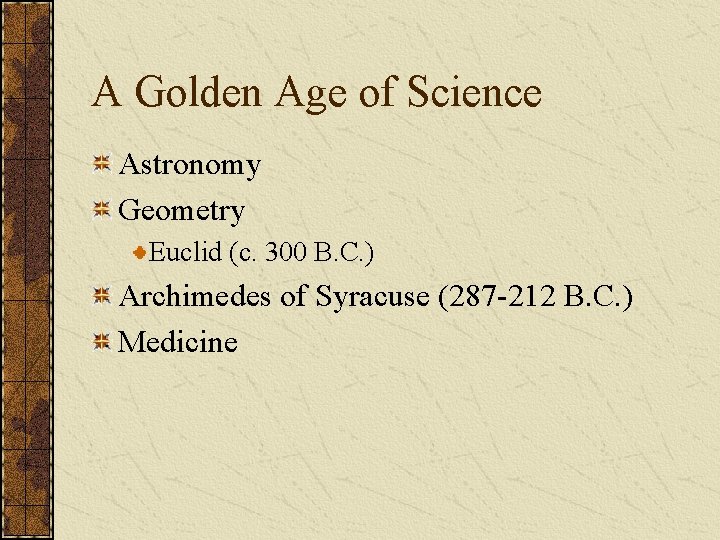 A Golden Age of Science

Astronomy

Geometry

Euclid (c. 300 B.C.)

Archimedes of Syracuse (287-212 B.C.)

Medicine